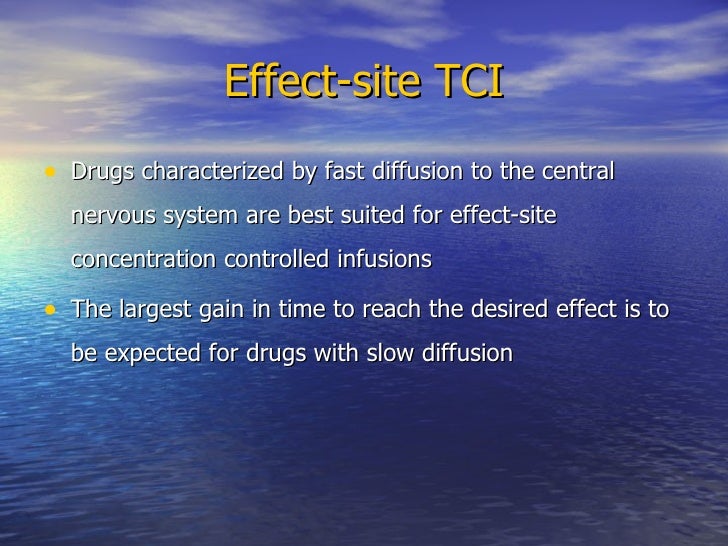 Effect-site TCI

• Drugs characterized by fast diffusion to the central nervous system are best suited for effect-site concentration controlled infusions

• The largest gain in time to reach the desired effect is to be expected for drugs with slow diffusion